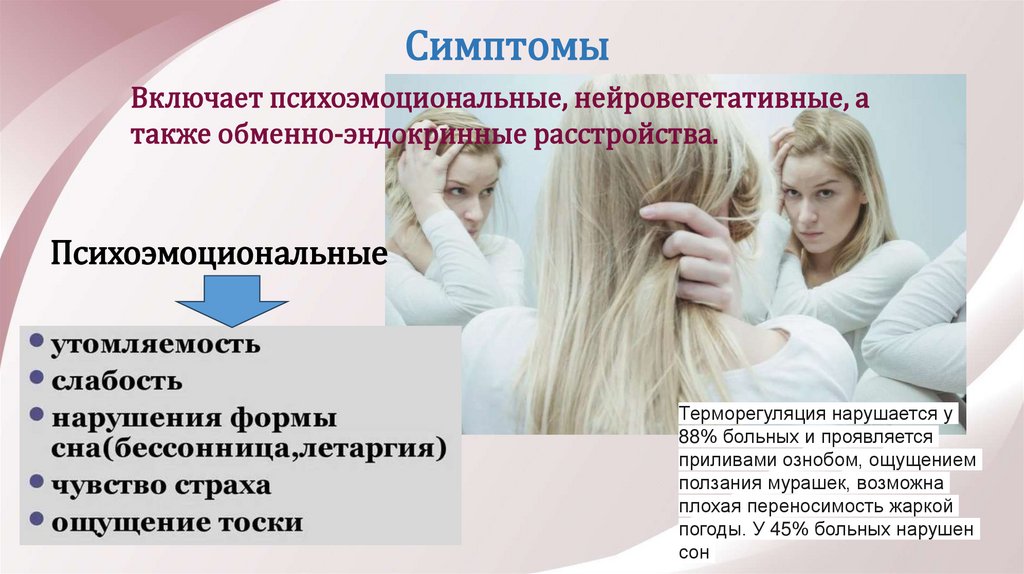 Симптомы

Включает психоэмоциональные, нейровегетативные, а также обменно-эндокринные расстройства.

Психоэмоциональные

• утомляемость
• слабость
• нарушения формы сна(бессонница,летаргия)
• чувство страха
• ощущение тоски

Терморегуляция нарушается у 88% больных и проявляется приливами ознобом, ощущением ползания мурашек, возможна плохая переносимость жаркой погоды. У 45% больных нарушен сон